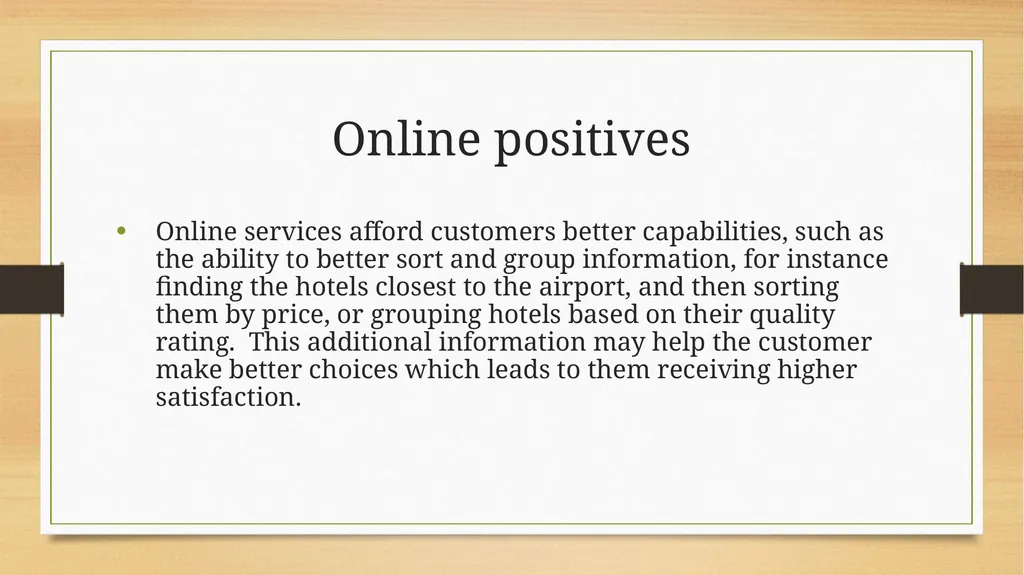 Online positives

• Online services afford customers better capabilities, such as the ability to better sort and group information, for instance finding the hotels closest to the airport, and then sorting them by price, or grouping hotels based on their quality rating.  This additional information may help the customer make better choices which leads to them receiving higher satisfaction.